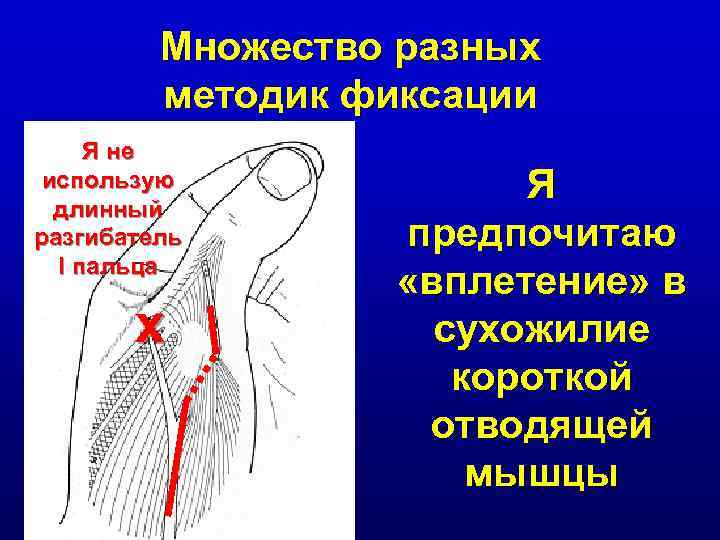 Множество разных методик фиксации

Я не использую длинный разгибатель I пальца

X

Я предпочитаю «вплетение» в сухожилие короткой отводящей мышцы